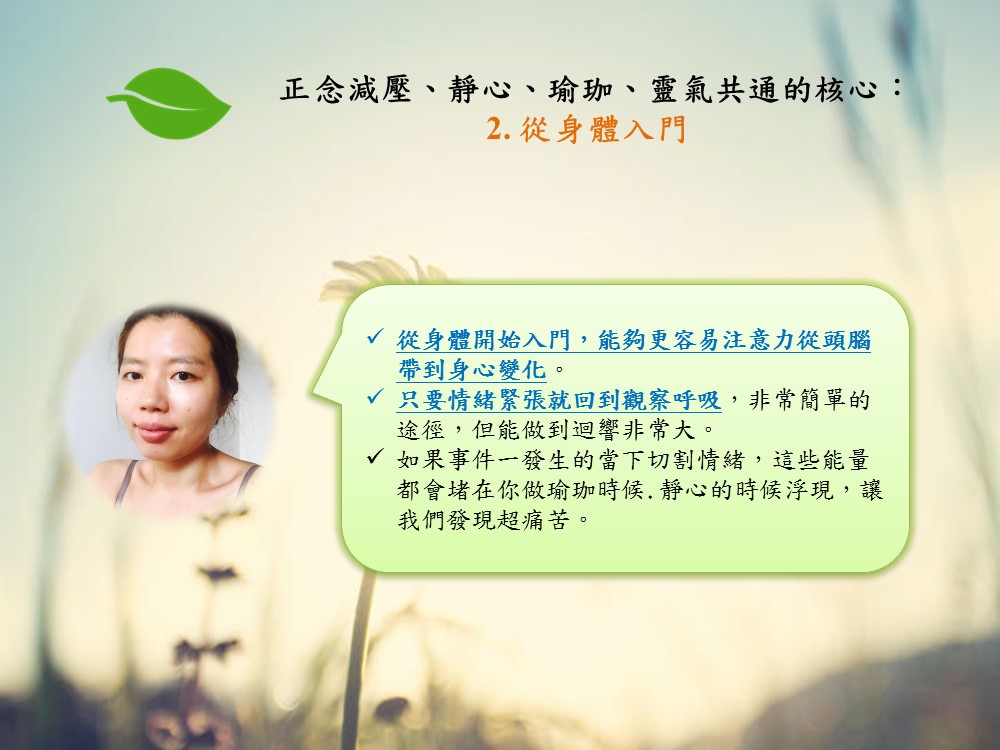 正念減壓、靜心、瑜珈、靈氣共通的核心：
2. 從身體入門

✓ 從身體開始入門，能夠更容易注意力從頭腦帶到身心變化。
✓ 只要情緒緊張就回到觀察呼吸，非常簡單的途徑，但能做到迴響非常大。
✓ 如果事件一發生的當下切割情緒，這些能量都會堵在你做瑜珈時候.靜心的時候浮現，讓我們發現超痛苦。